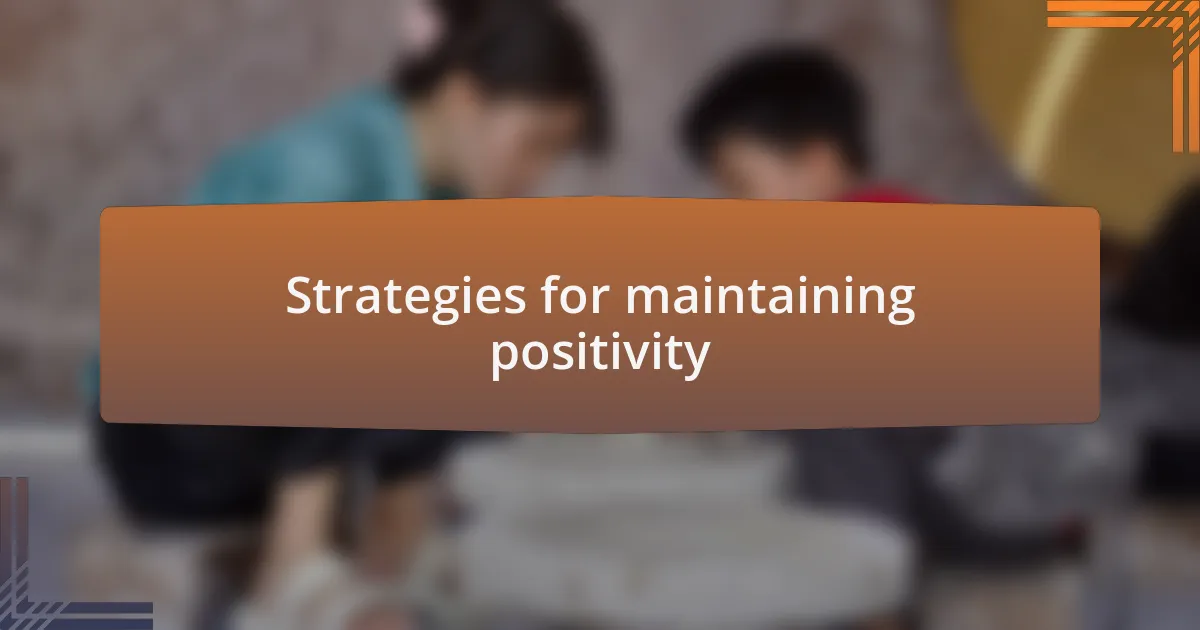 Strategies for maintaining positivity